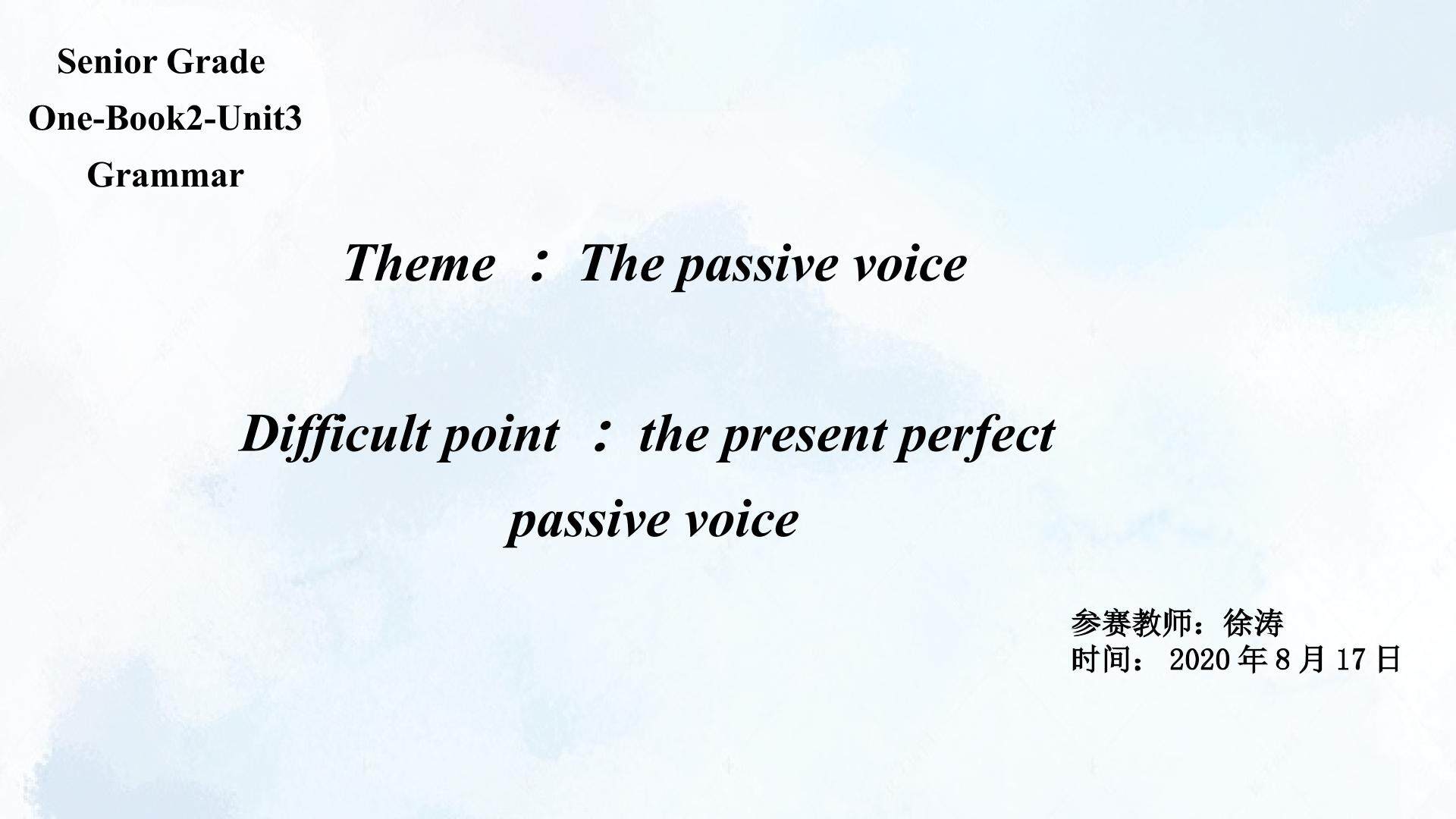 Senior Grade
One-Book2-Unit3
Grammar

Theme ： The passive voice

Difficult point ： the present perfect passive voice

参赛教师：徐涛
时间： 2020 年 8 月 17 日